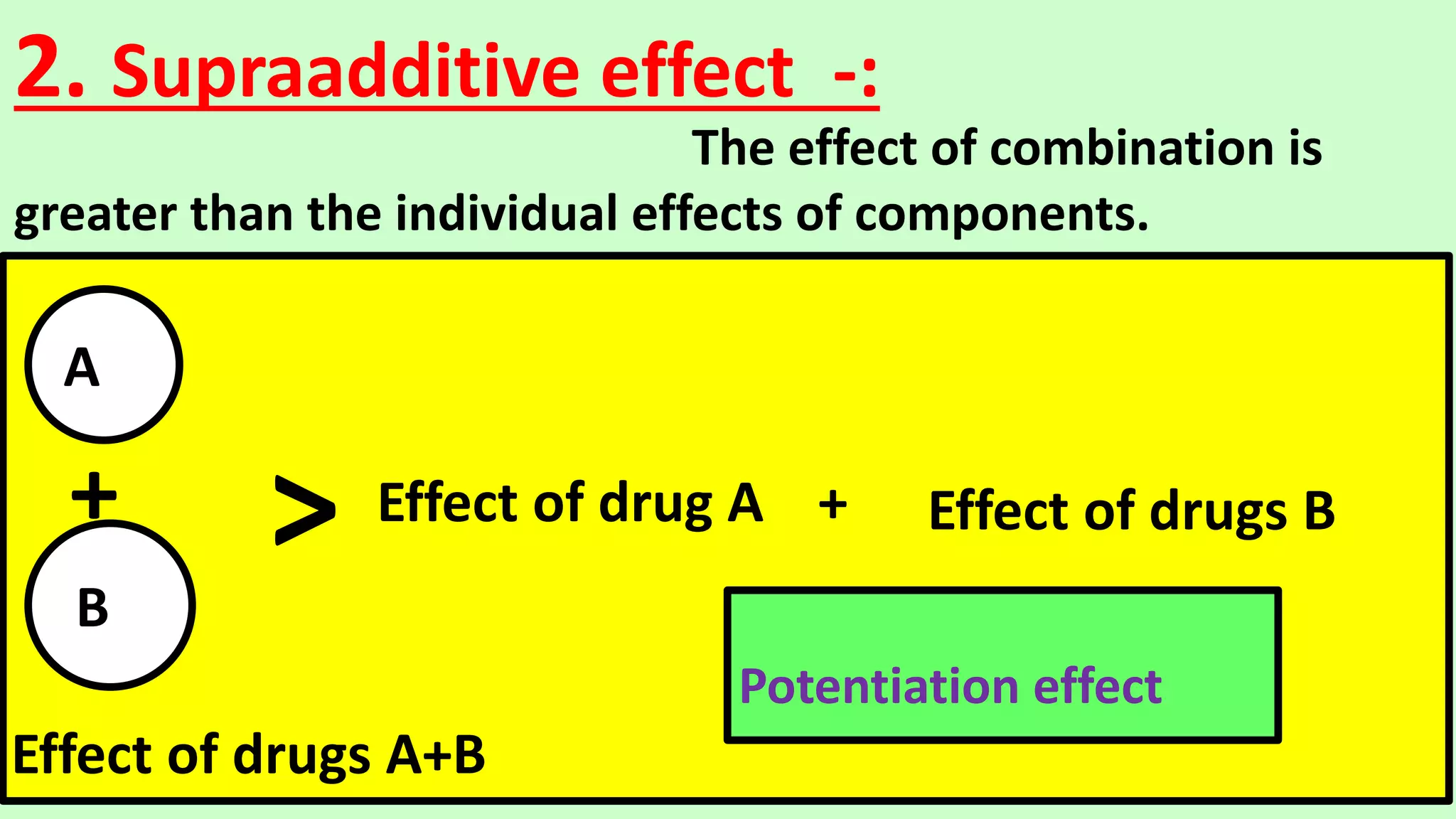 2. Supraadditive effect -:

The effect of combination is greater than the individual effects of components.

A
+
B

> Effect of drug A + Effect of drugs B

Potentiation effect

Effect of drugs A+B